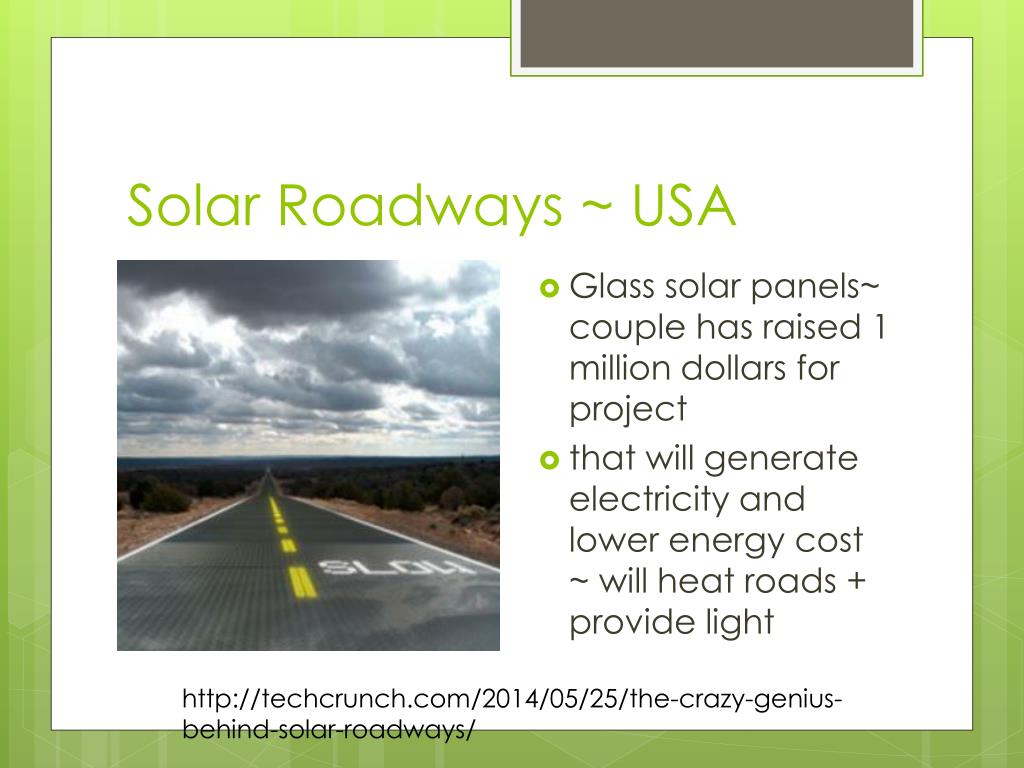 Solar Roadways ~ USA

SLOW

Glass solar panels~ couple has raised 1 million dollars for project

that will generate electricity and lower energy cost ~ will heat roads + provide light

http://techcrunch.com/2014/05/25/the-crazy-genius-behind-solar-roadways/